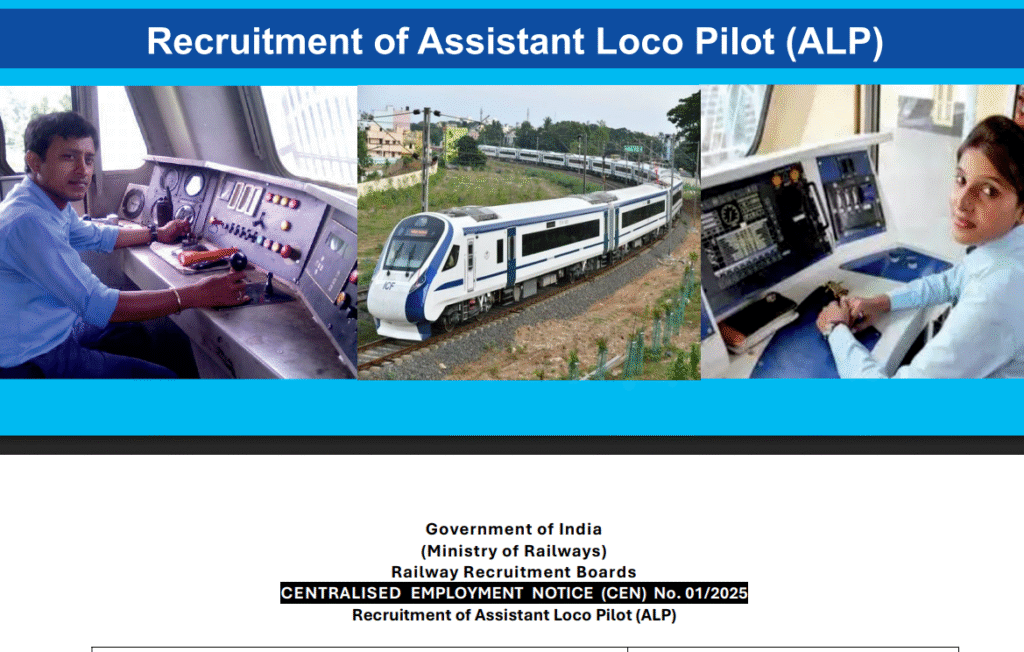 Recruitment of Assistant Loco Pilot (ALP)

ICF

Government of India
(Ministry of Railways)
Railway Recruitment Boards
CENTRALISED EMPLOYMENT NOTICE (CEN) No. 01/2025
Recruitment of Assistant Loco Pilot (ALP)